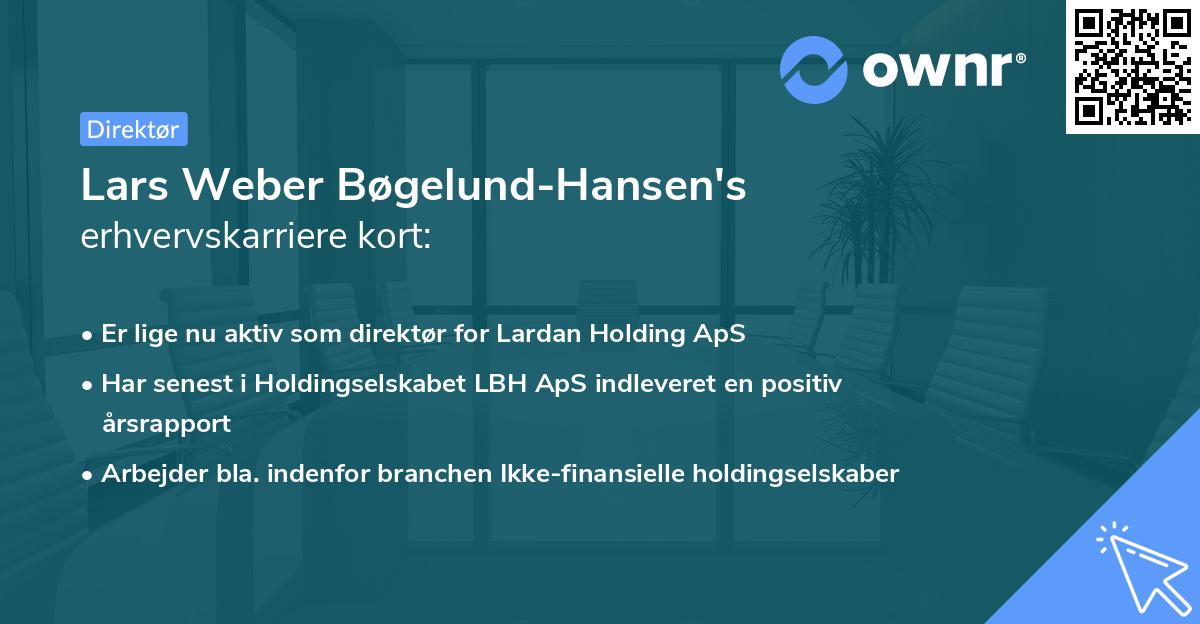 ownr®

Direktør

Lars Weber Bøgelund-Hansen's erhvervskarriere kort:

• Er lige nu aktiv som direktør for Lardan Holding ApS
• Har senest i Holdingselskabet LBH ApS indleveret en positiv årsrapport
• Arbejder bla. indenfor branchen Ikke-finansielle holdingselskaber